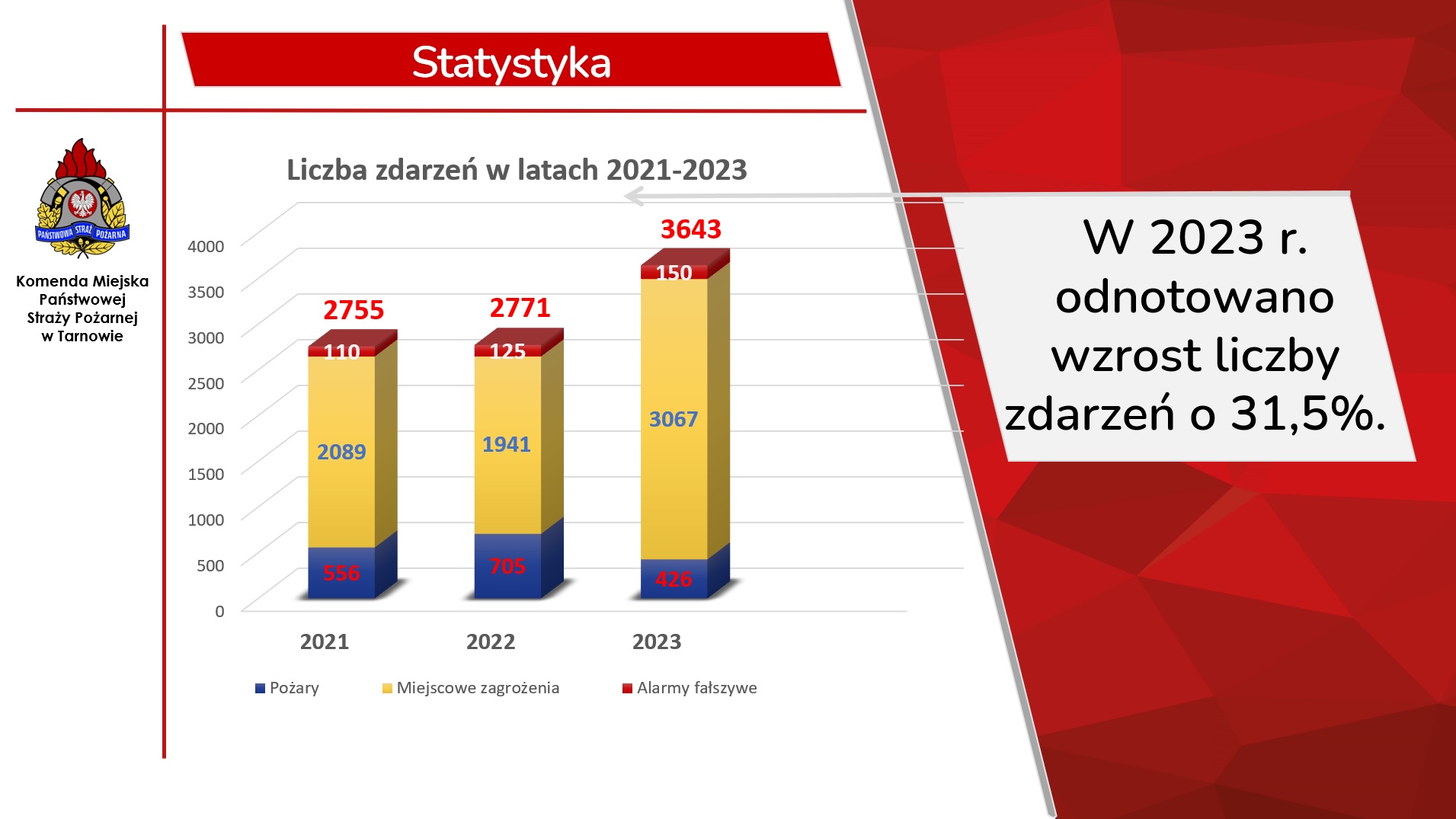 Statystyka

PAŃSTWOWA STRAŻ POŻARNA

Komenda Miejska Państwowej Straży Pożarnej w Tarnowie

Liczba zdarzeń w latach 2021-2023

4000
3500
3000
2500
2000
1500
1000
500
0

2755
110
2089
556

2771
125
1941
705

3643
150
3067
426

2021
2022
2023

Pożary
Miejscowe zagrożenia
Alarmy fałszywe

W 2023 r. odnotowano wzrost liczby zdarzeń o 31,5%.